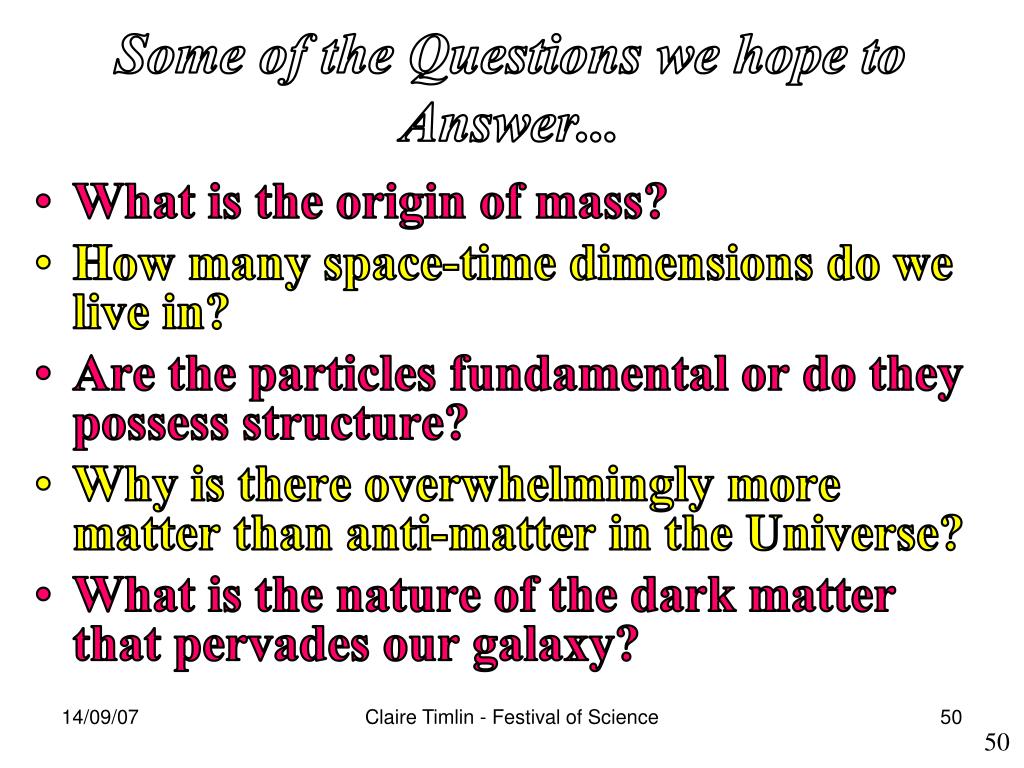 Some of the Questions we hope to Answer…

• What is the origin of mass?
• How many space-time dimensions do we live in?
• Are the particles fundamental or do they possess structure?
• Why is there overwhelmingly more matter than anti-matter in the Universe?
• What is the nature of the dark matter that pervades our galaxy?

14/09/07 Claire Timlin - Festival of Science 50

50